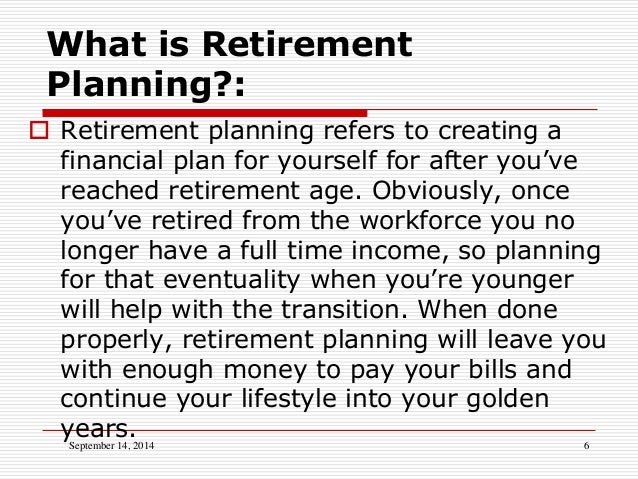 What is Retirement Planning?:

Retirement planning refers to creating a financial plan for yourself for after you’ve reached retirement age. Obviously, once you’ve retired from the workforce you no longer have a full time income, so planning for that eventuality when you’re younger will help with the transition. When done properly, retirement planning will leave you with enough money to pay your bills and continue your lifestyle into your golden years.

September 14, 2014

6